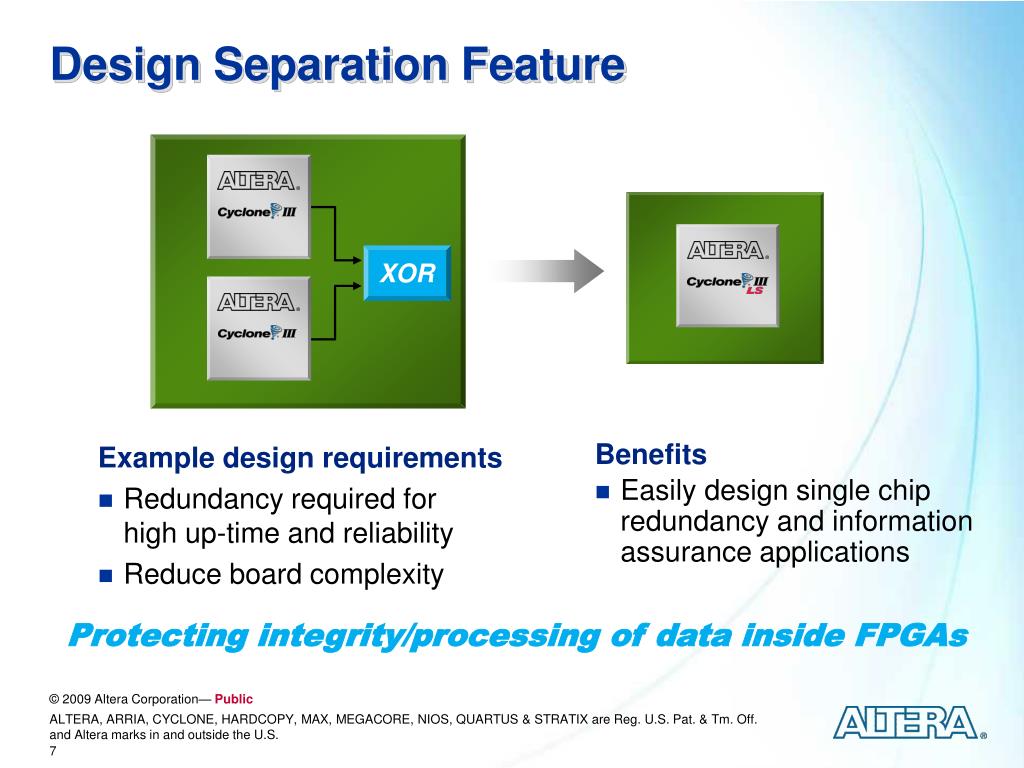 Design Separation Feature

ALTERA®
Cyclone III

ALTERA®
Cyclone III

XOR

ALTERA®
Cyclone III LS

Example design requirements
■ Redundancy required for high up-time and reliability
■ Reduce board complexity

Benefits
■ Easily design single chip redundancy and information assurance applications

Protecting integrity/processing of data inside FPGAs

© 2009 Altera Corporation— Public
ALTERA, ARRIA, CYCLONE, HARDCOPY, MAX, MEGACORE, NIOS, QUARTUS & STRATIX are Reg. U.S. Pat. & Tm. Off. and Altera marks in and outside the U.S.
7

ALTERA®